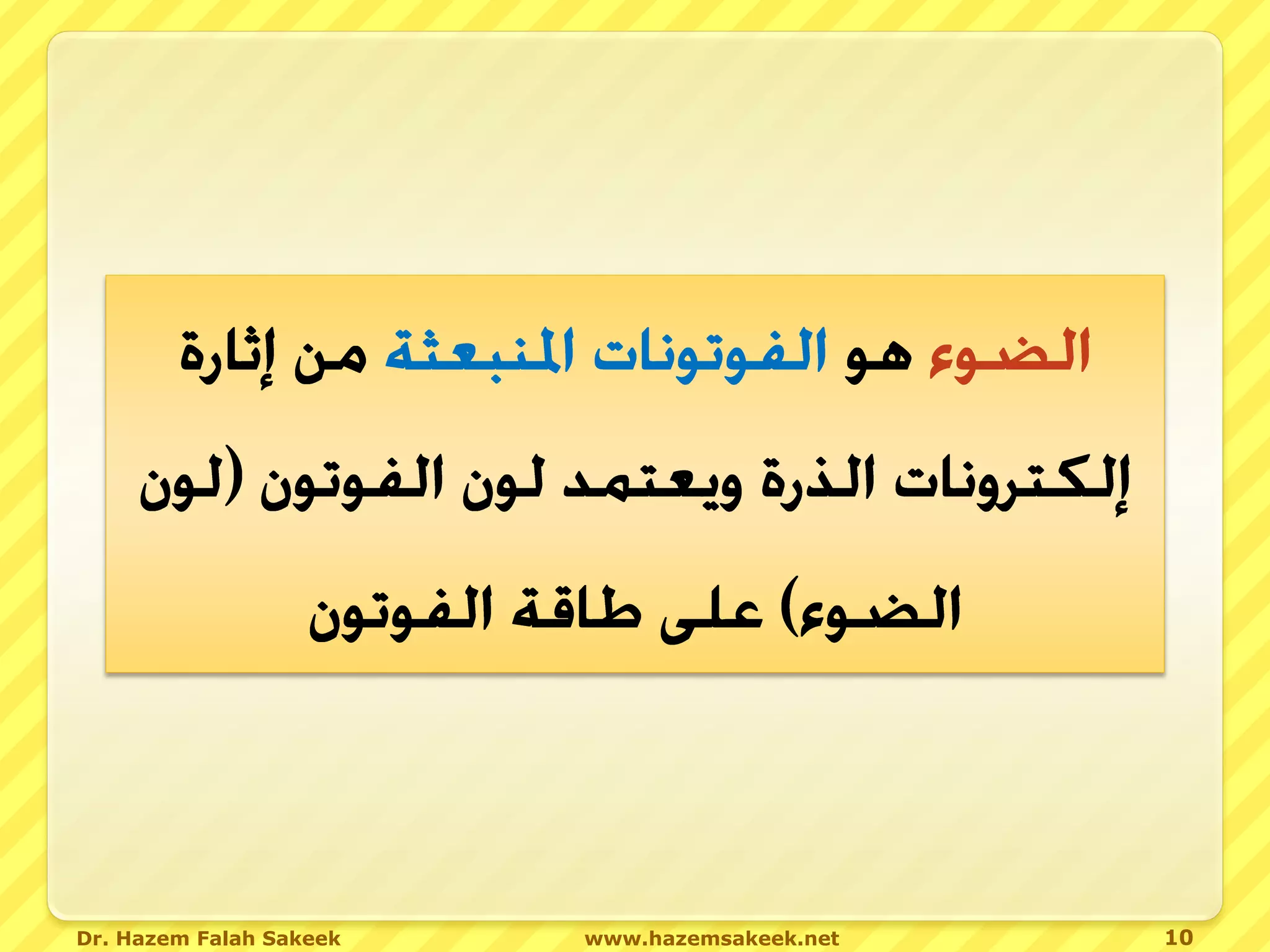 الضوء هو الفوتونات المنبعثة من إثارة إلكترونات الذرة ويعتمد لون الفوتون (لون الضوء) على طاقة الفوتون

Dr. Hazem Falah Sakeek www.hazemsakeek.net 10